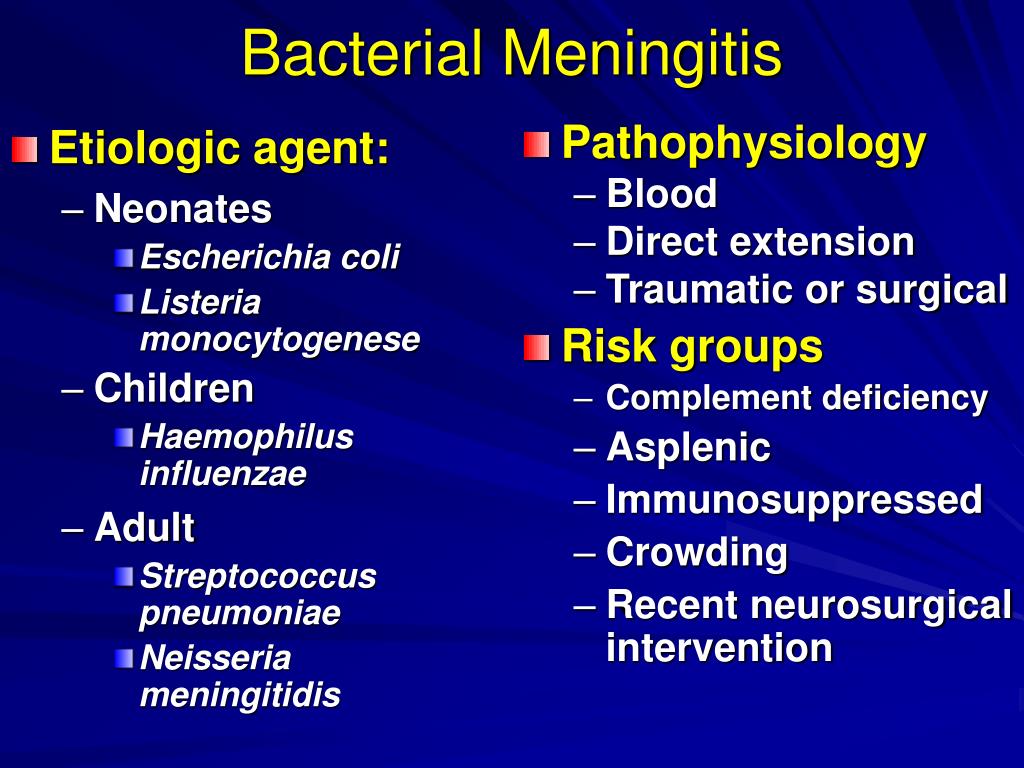 Bacterial Meningitis

Etiologic agent:
– Neonates
Escherichia coli
Listeria monocytogenese
– Children
Haemophilus influenzae
– Adult
Streptococcus pneumoniae
Neisseria meningitidis

Pathophysiology
– Blood
– Direct extension
– Traumatic or surgical

Risk groups
– Complement deficiency
– Asplenic
– Immunosuppressed
– Crowding
– Recent neurosurgical intervention